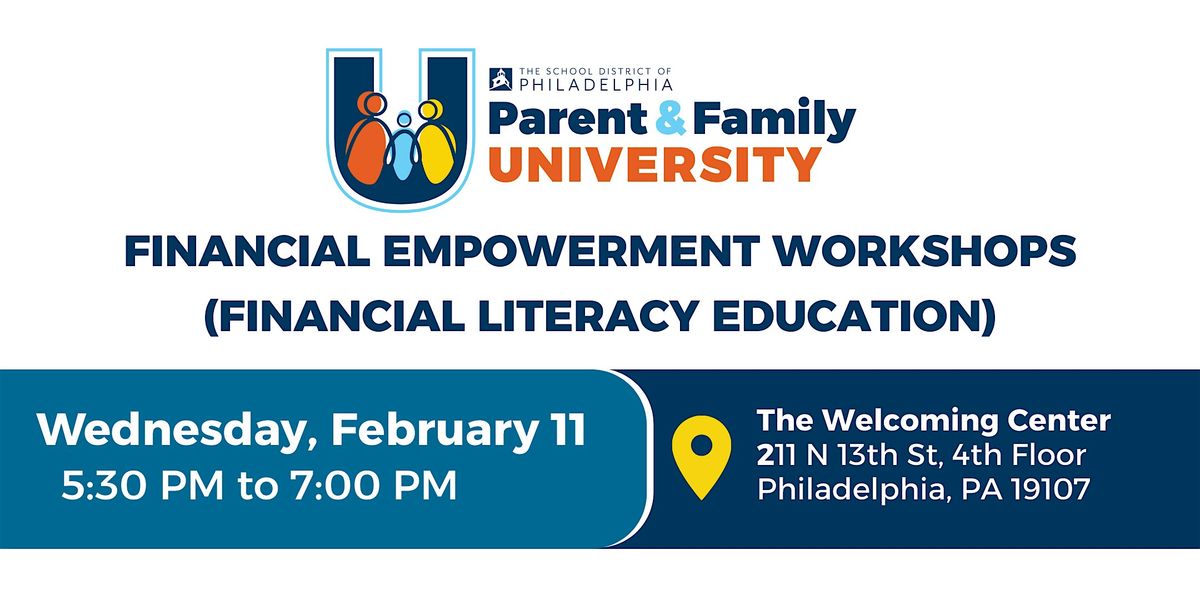 THE SCHOOL DISTRICT OF PHILADELPHIA
Parent & Family UNIVERSITY

FINANCIAL EMPOWERMENT WORKSHOPS (FINANCIAL LITERACY EDUCATION)

Wednesday, February 11
5:30 PM to 7:00 PM

The Welcoming Center
211 N 13th St, 4th Floor
Philadelphia, PA 19107